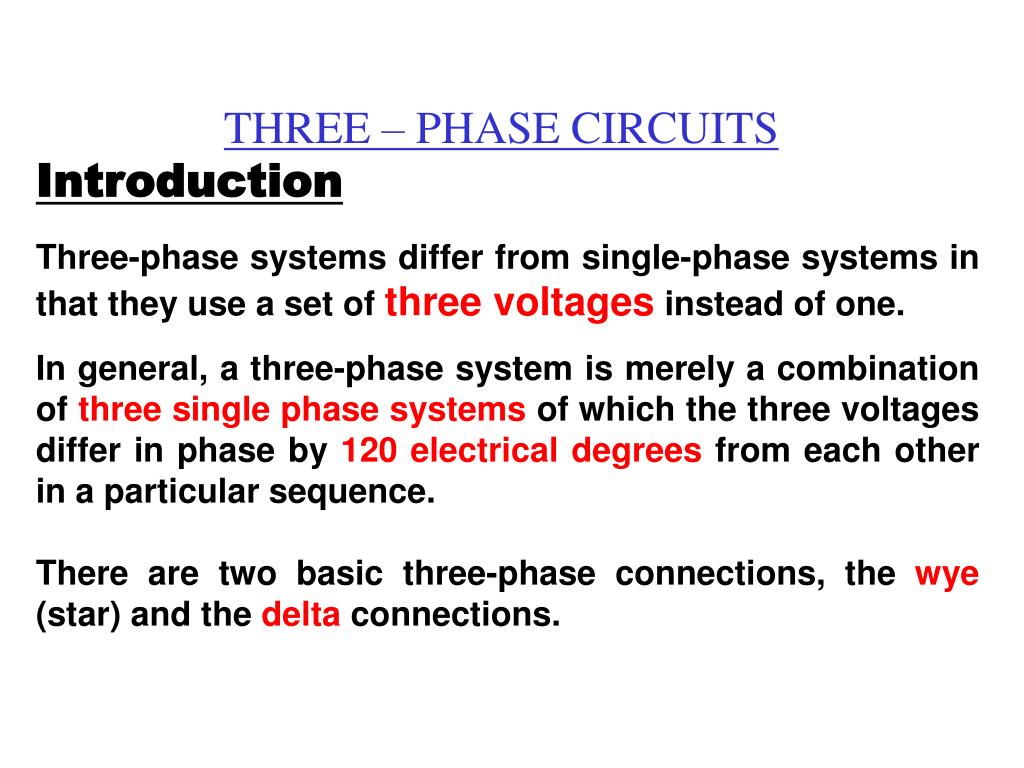 THREE – PHASE CIRCUITS
Introduction

Three-phase systems differ from single-phase systems in that they use a set of three voltages instead of one.

In general, a three-phase system is merely a combination of three single phase systems of which the three voltages differ in phase by 120 electrical degrees from each other in a particular sequence.

There are two basic three-phase connections, the wye (star) and the delta connections.